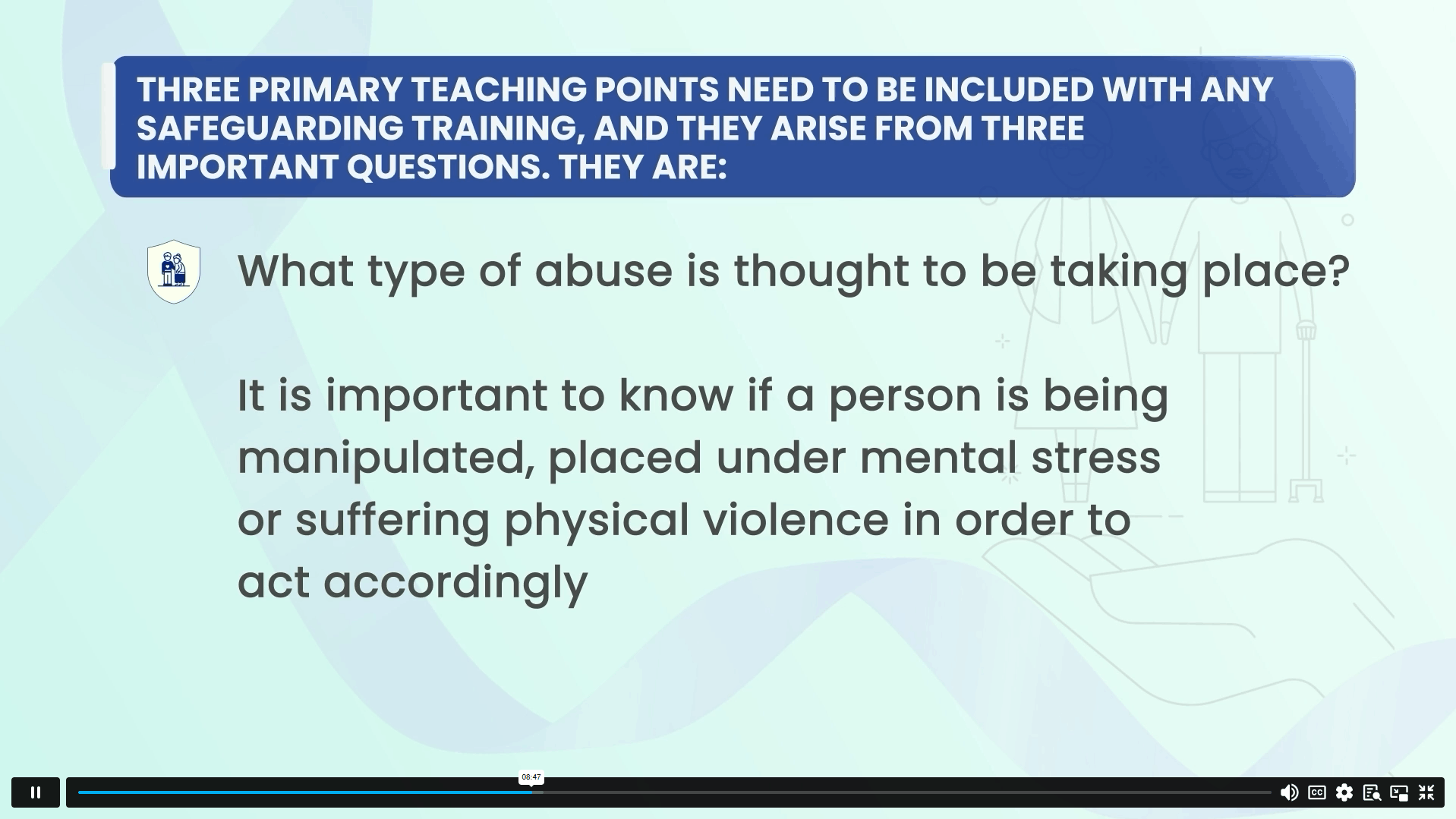 THREE PRIMARY TEACHING POINTS NEED TO BE INCLUDED WITH ANY SAFEGUARDING TRAINING, AND THEY ARISE FROM THREE IMPORTANT QUESTIONS. THEY ARE:

What type of abuse is thought to be taking place?

It is important to know if a person is being manipulated, placed under mental stress or suffering physical violence in order to act accordingly

08:47

CC